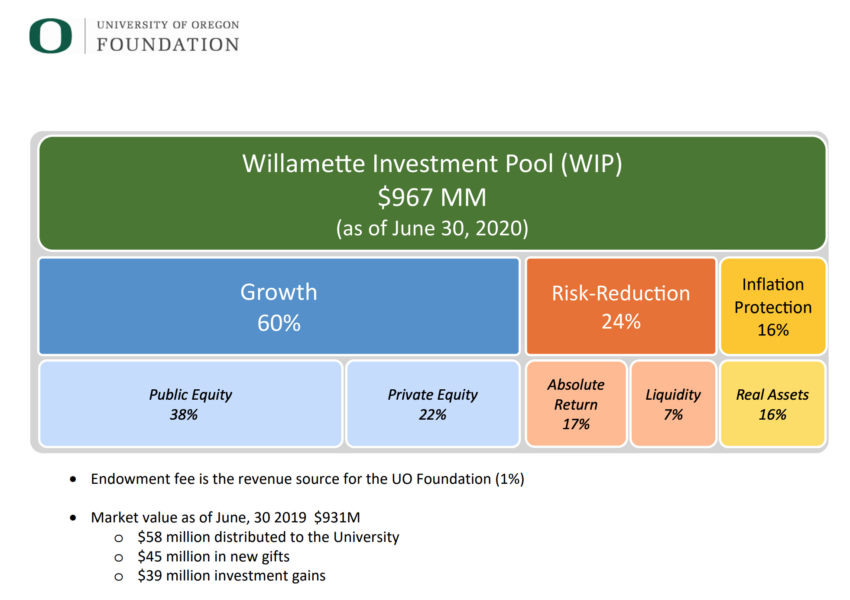 UNIVERSITY OF OREGON
FOUNDATION

Willamette Investment Pool (WIP)
$967 MM
(as of June 30, 2020)

Growth
60%

Risk-Reduction
24%

Inflation Protection
16%

Public Equity
38%

Private Equity
22%

Absolute Return
17%

Liquidity
7%

Real Assets
16%

• Endowment fee is the revenue source for the UO Foundation (1%)

• Market value as of June, 30 2019 $931M
 o $58 million distributed to the University
 o $45 million in new gifts
 o $39 million investment gains